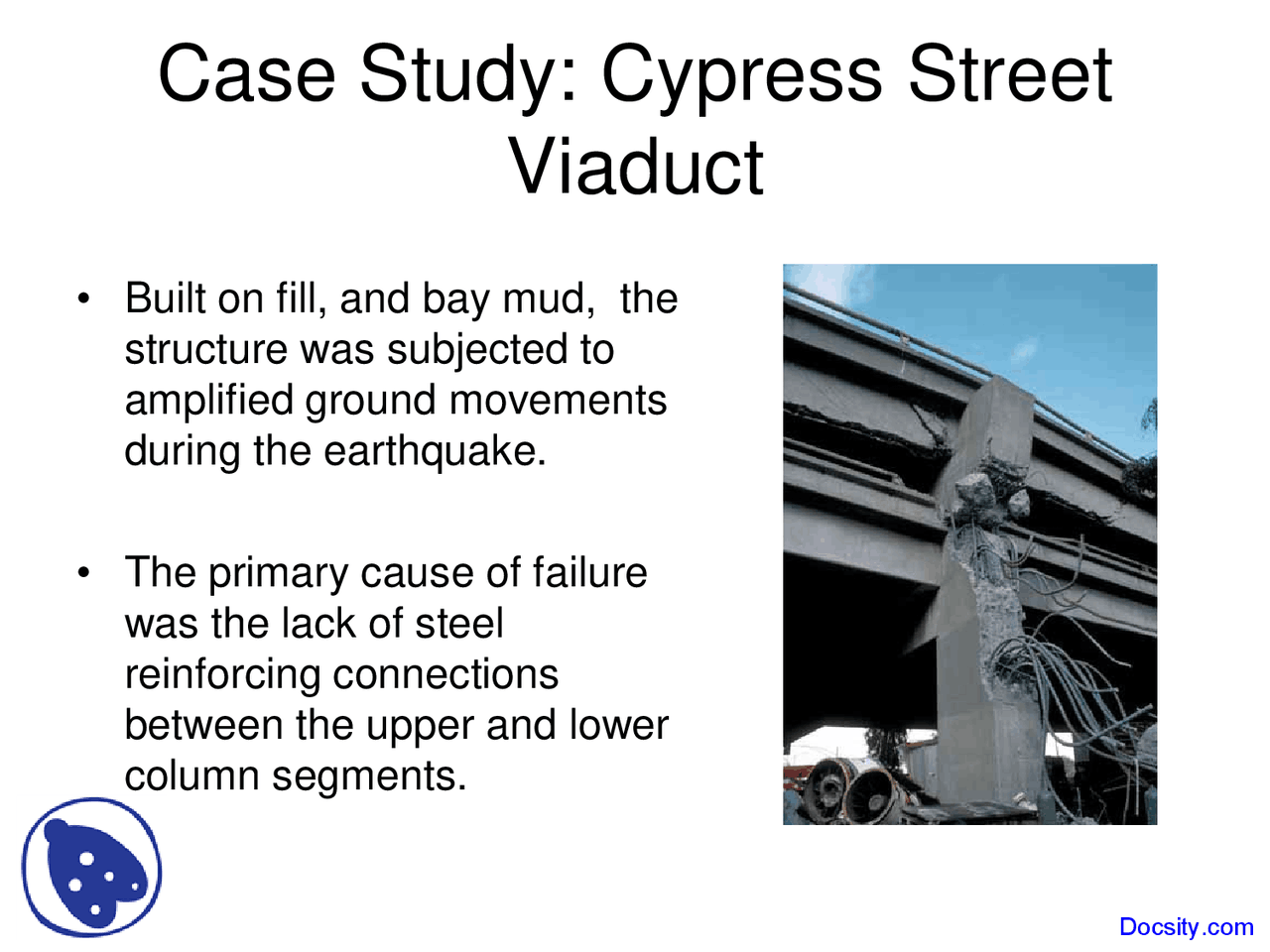 Case Study: Cypress Street Viaduct

• Built on fill, and bay mud, the structure was subjected to amplified ground movements during the earthquake.

• The primary cause of failure was the lack of steel reinforcing connections between the upper and lower column segments.

Docsity.com